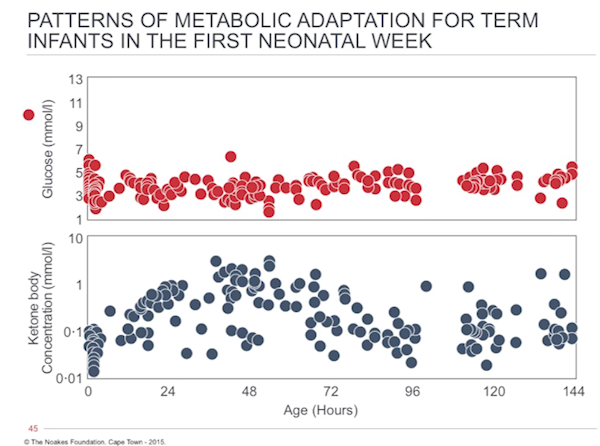 PATTERNS OF METABOLIC ADAPTATION FOR TERM INFANTS IN THE FIRST NEONATAL WEEK

Glucose (mmol/l)

13
11
9
7
5
3
1

Ketone body Concentration (mmol/l)

10
1
0·1
0·01

0
24
48
72
96
120
144
Age (Hours)

45

© The Noakes Foundation. Cape Town - 2015.